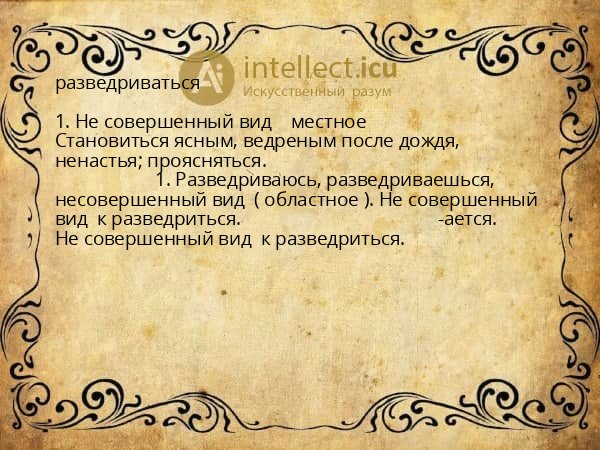 Ai intellect.icu
Искусственный разум

разведриваться

1. Не совершенный вид местное
Становиться ясным, ведреным после дождя, ненастья; проясняться.
1. Разведриваюсь, разведриваешься, несовершенный вид ( областное ). Не совершенный вид к разведриться. -ается.
Не совершенный вид к разведриться.